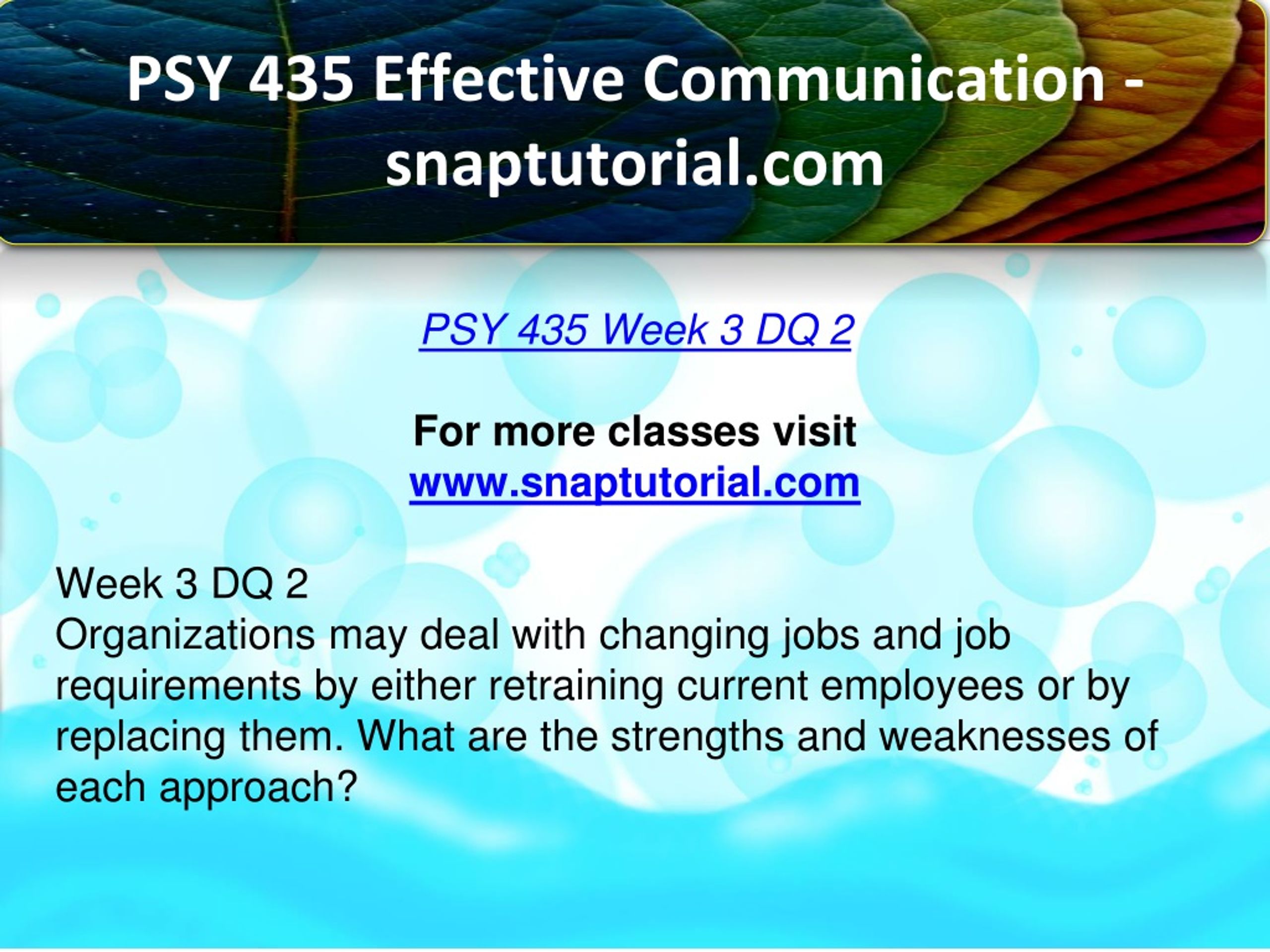 PSY 435 Effective Communication - snaptutorial.com

PSY 435 Week 3 DQ 2

For more classes visit
www.snaptutorial.com

Week 3 DQ 2
Organizations may deal with changing jobs and job requirements by either retraining current employees or by replacing them. What are the strengths and weaknesses of each approach?